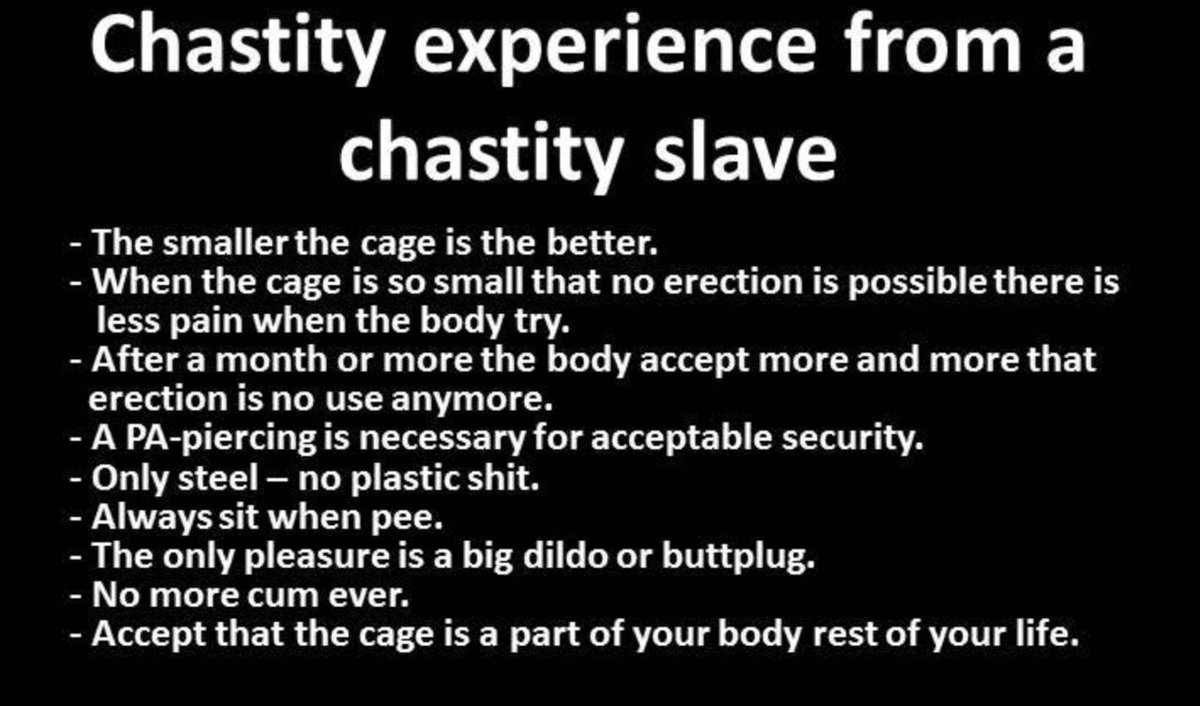 Chastity experience from a chastity slave

- The smaller the cage is the better.
- When the cage is so small that no erection is possible there is less pain when the body try.
- After a month or more the body accept more and more that erection is no use anymore.
- A PA-piercing is necessary for acceptable security.
- Only steel – no plastic shit.
- Always sit when pee.
- The only pleasure is a big dildo or buttplug.
- No more cum ever.
- Accept that the cage is a part of your body rest of your life.